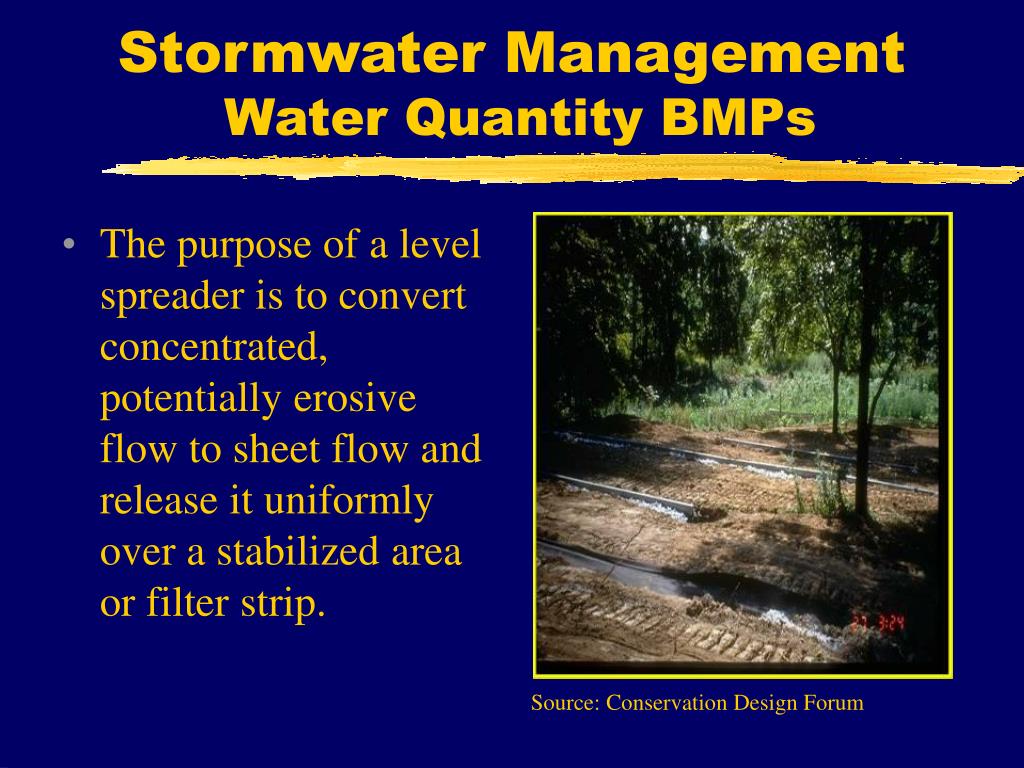 Stormwater Management
Water Quantity BMPs

• The purpose of a level spreader is to convert concentrated, potentially erosive flow to sheet flow and release it uniformly over a stabilized area or filter strip.

27 3:24

Source: Conservation Design Forum